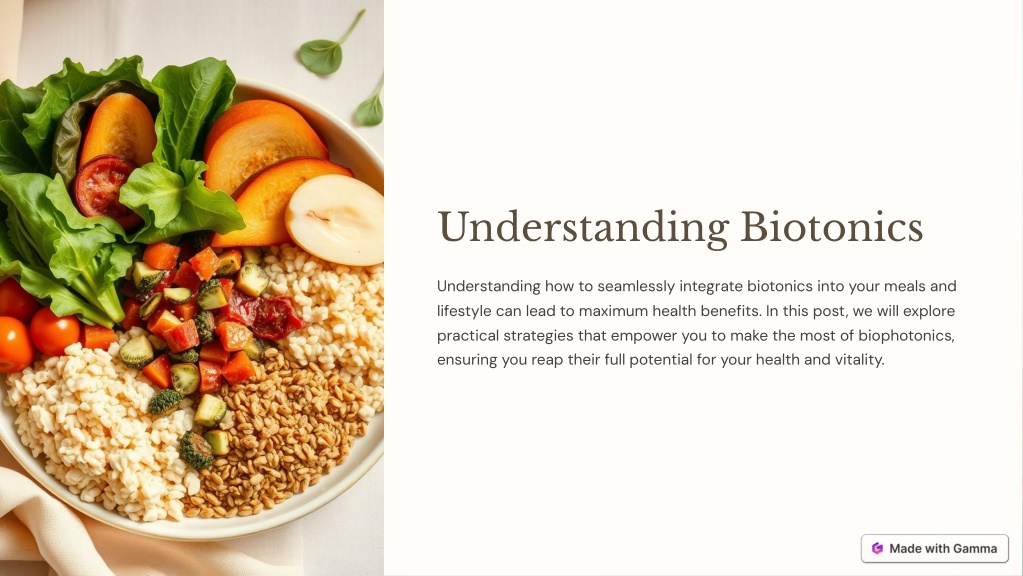 Understanding Biotonics

Understanding how to seamlessly integrate biotonics into your meals and lifestyle can lead to maximum health benefits. In this post, we will explore practical strategies that empower you to make the most of biophotonics, ensuring you reap their full potential for your health and vitality.

Made with Gamma